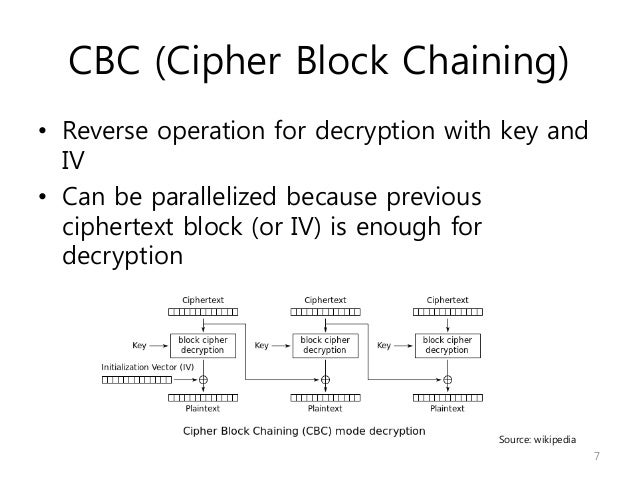 CBC (Cipher Block Chaining)

• Reverse operation for decryption with key and IV

• Can be parallelized because previous ciphertext block (or IV) is enough for decryption

Ciphertext
Key
block cipher decryption
Initialization Vector (IV)
Plaintext

Ciphertext
Key
block cipher decryption
Plaintext

Ciphertext
Key
block cipher decryption
Plaintext

Cipher Block Chaining (CBC) mode decryption

Source: wikipedia

7